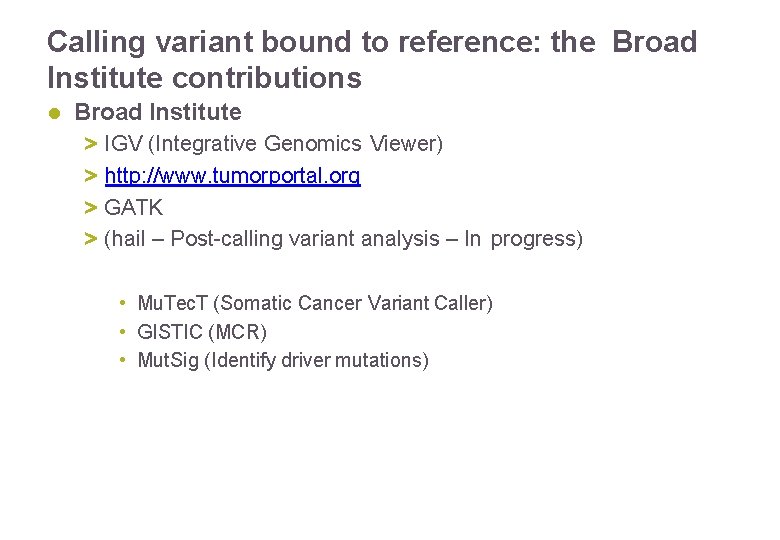 Calling variant bound to reference: the Broad Institute contributions

● Broad Institute

> IGV (Integrative Genomics Viewer)

> http://www.tumorportal.org

> GATK

> (hail – Post-calling variant analysis – In progress)

• MuTecT (Somatic Cancer Variant Caller)
• GISTIC (MCR)
• MutSig (Identify driver mutations)